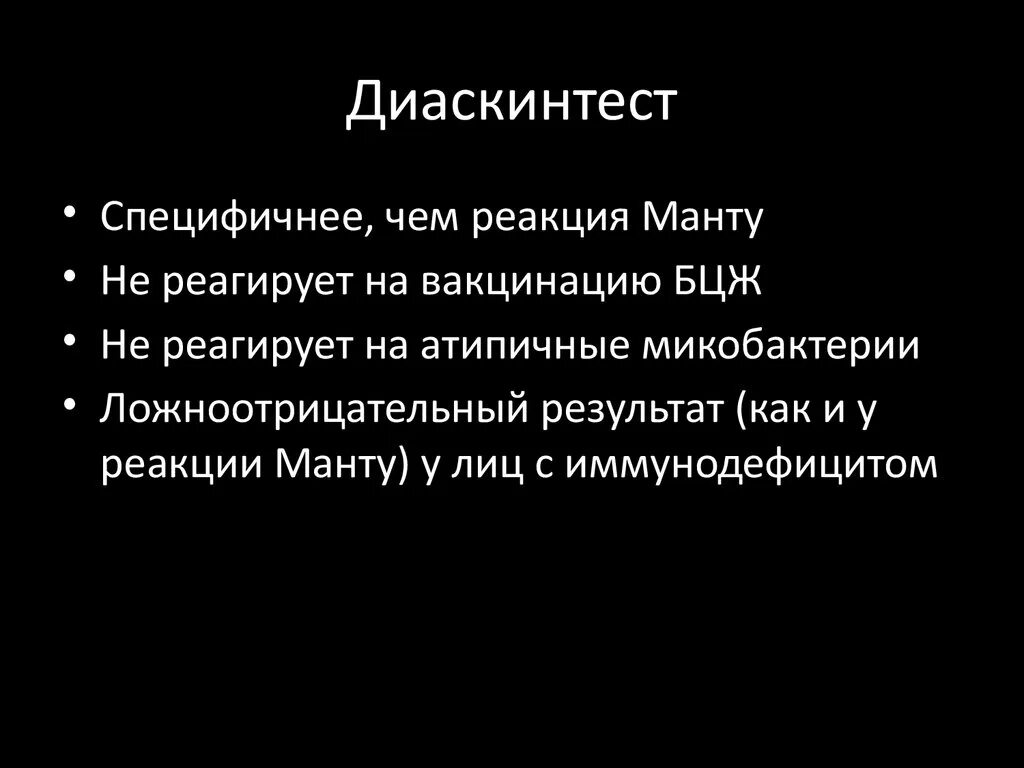 Диаскинтест

• Специфичнее, чем реакция Манту
• Не реагирует на вакцинацию БЦЖ
• Не реагирует на атипичные микобактерии
• Ложноотрицательный результат (как и у реакции Манту) у лиц с иммунодефицитом